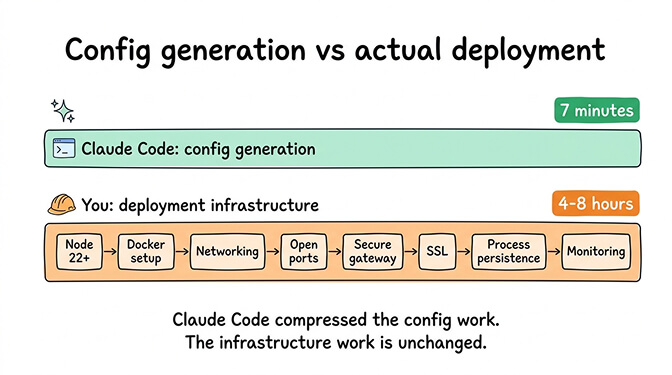 Config generation vs actual deployment

7 minutes

Claude Code: config generation

You: deployment infrastructure

4-8 hours

Node 22+ → Docker setup → Networking → Open ports → Secure gateway → SSL → Process persistence → Monitoring

Claude Code compressed the config work.
The infrastructure work is unchanged.